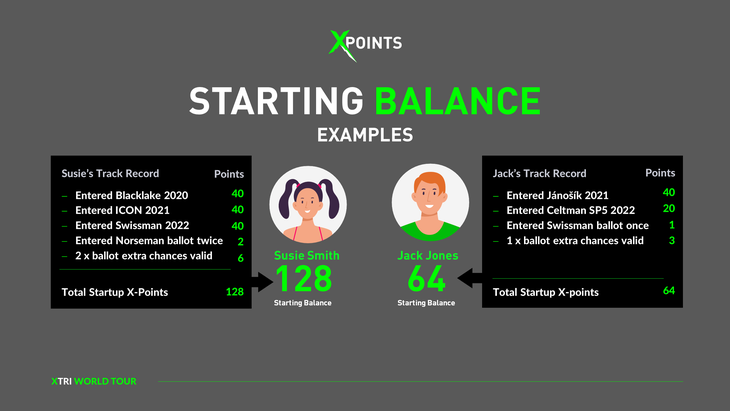 XPOINTS

STARTING BALANCE

EXAMPLES

| Susie's Track Record | Points |
|---|---|
| – Entered Blacklake 2020 | 40 |
| – Entered ICON 2021 | 40 |
| – Entered Swissman 2022 | 40 |
| – Entered Norseman ballot twice | 2 |
| – 2 x ballot extra chances valid | 6 |
| Total Startup X-Points | 128 |

Susie Smith
128
Starting Balance

Jack Jones
64
Starting Balance

| Jack's Track Record | Points |
|---|---|
| – Entered Jánošík 2021 | 40 |
| – Entered Celtman SP5 2022 | 20 |
| – Entered Swissman ballot once | 1 |
| – 1 x ballot extra chances valid | 3 |
| Total Startup X-points | 64 |

XTRI WORLD TOUR